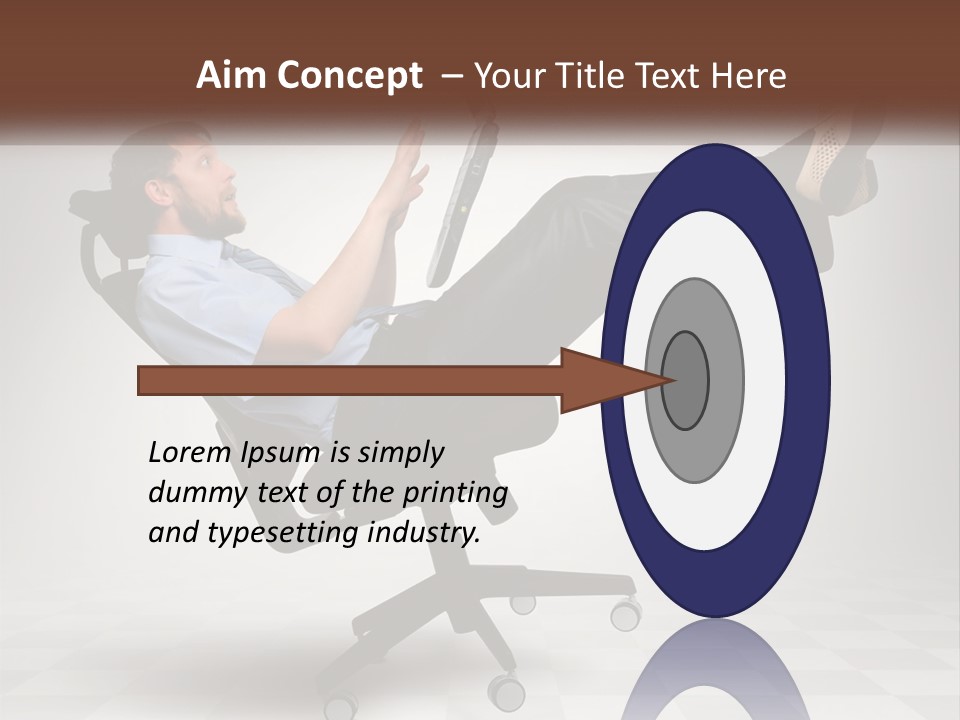 Aim Concept – Your Title Text Here

Lorem Ipsum is simply dummy text of the printing and typesetting industry.